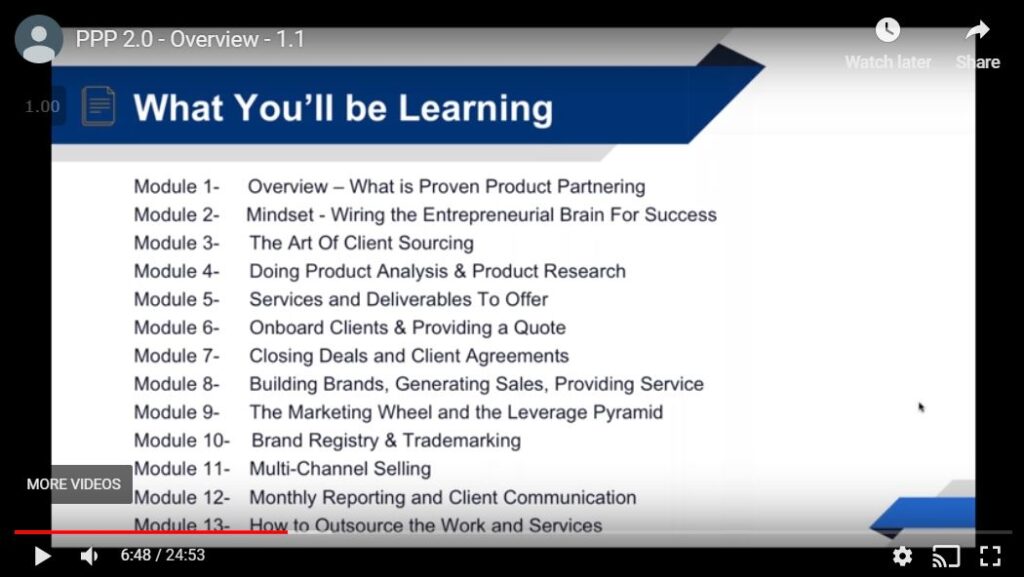 PPP 2.0 - Overview - 1.1

Watch later

Share

1.00

What You'll be Learning

Module 1- Overview – What is Proven Product Partnering
Module 2- Mindset - Wiring the Entrepreneurial Brain For Success
Module 3- The Art Of Client Sourcing
Module 4- Doing Product Analysis & Product Research
Module 5- Services and Deliverables To Offer
Module 6- Onboard Clients & Providing a Quote
Module 7- Closing Deals and Client Agreements
Module 8- Building Brands, Generating Sales, Providing Service
Module 9- The Marketing Wheel and the Leverage Pyramid
Module 10- Brand Registry & Trademarking
Module 11- Multi-Channel Selling
Module 12- Monthly Reporting and Client Communication
Module 13- How to Outsource the Work and Services

MORE VIDEOS

6:48 / 24:53